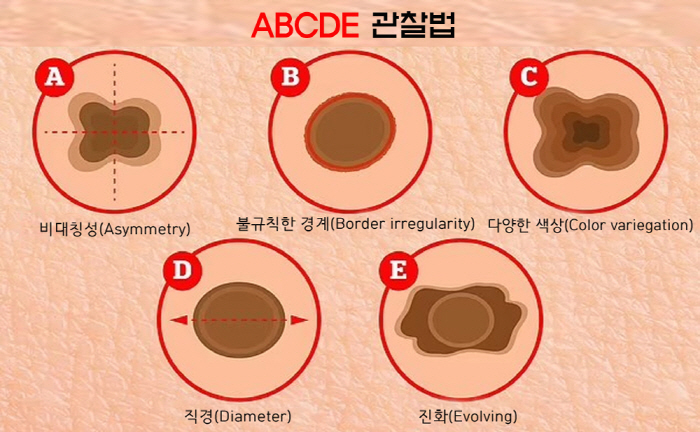 ABCDE 관찰법

A

비대칭성(Asymmetry)

B

불규칙한 경계(Border irregularity)

C

다양한 색상(Color variegation)

D

직경(Diameter)

E

진화(Evolving)